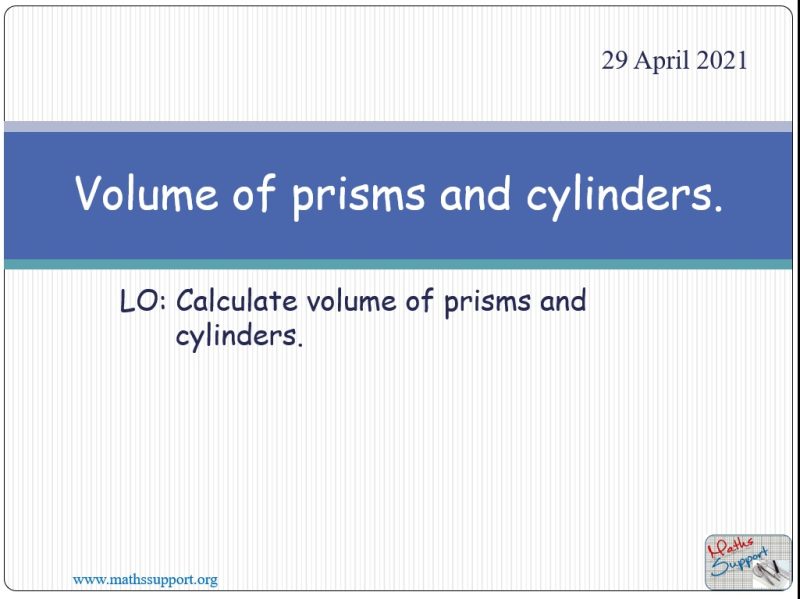 29 April 2021

Volume of prisms and cylinders.

LO: Calculate volume of prisms and cylinders.

www.mathssupport.org

Maths Support